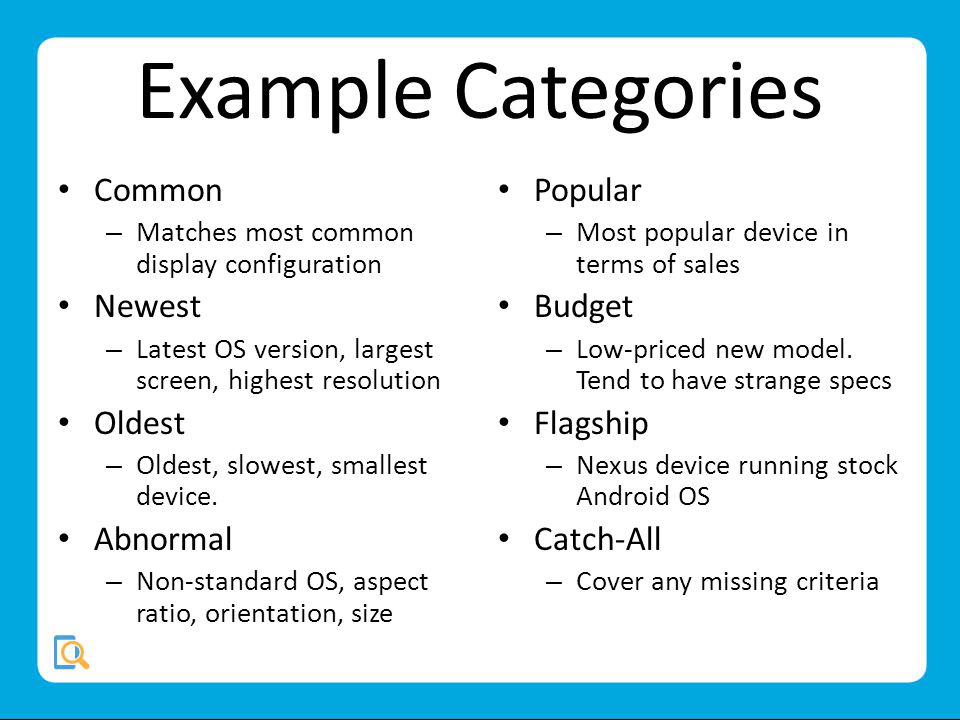 Example Categories

• Common
– Matches most common display configuration
• Newest
– Latest OS version, largest screen, highest resolution
• Oldest
– Oldest, slowest, smallest device.
• Abnormal
– Non-standard OS, aspect ratio, orientation, size

• Popular
– Most popular device in terms of sales
• Budget
– Low-priced new model. Tend to have strange specs
• Flagship
– Nexus device running stock Android OS
• Catch-All
– Cover any missing criteria